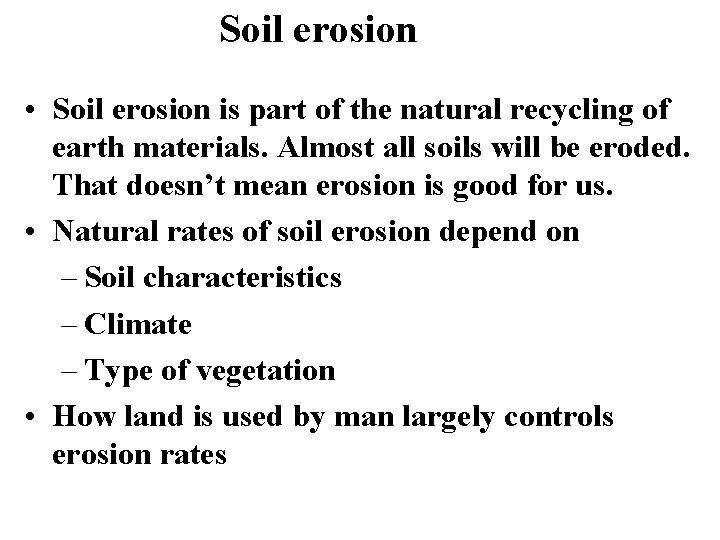 Soil erosion

• Soil erosion is part of the natural recycling of earth materials. Almost all soils will be eroded. That doesn’t mean erosion is good for us.

• Natural rates of soil erosion depend on
– Soil characteristics
– Climate
– Type of vegetation

• How land is used by man largely controls erosion rates